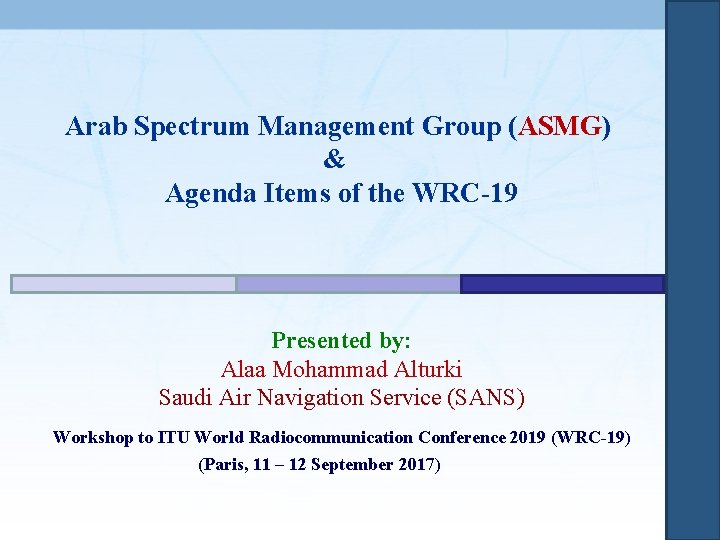 Arab Spectrum Management Group (ASMG)
&
Agenda Items of the WRC-19

Presented by:
Alaa Mohammad Alturki
Saudi Air Navigation Service (SANS)

Workshop to ITU World Radiocommunication Conference 2019 (WRC-19)
(Paris, 11 – 12 September 2017)